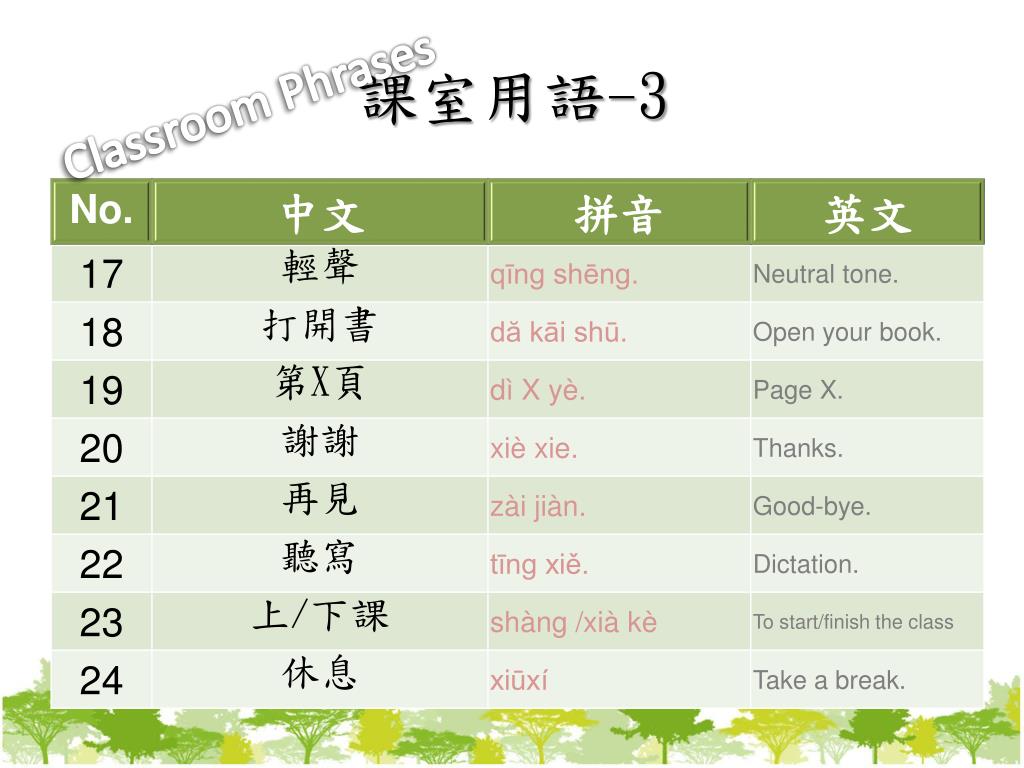 Classroom Phrases

課室用語-3

| No. | 中文 | 拼音 | 英文 |
|---|---|---|---|
| 17 | 輕聲 | qīng shēng. | Neutral tone. |
| 18 | 打開書 | dǎ kāi shū. | Open your book. |
| 19 | 第X頁 | dì X yè. | Page X. |
| 20 | 謝謝 | xiè xie. | Thanks. |
| 21 | 再見 | zài jiàn. | Good-bye. |
| 22 | 聽寫 | tīng xiě. | Dictation. |
| 23 | 上/下課 | shàng /xià kè | To start/finish the class |
| 24 | 休息 | xiūxí | Take a break. |